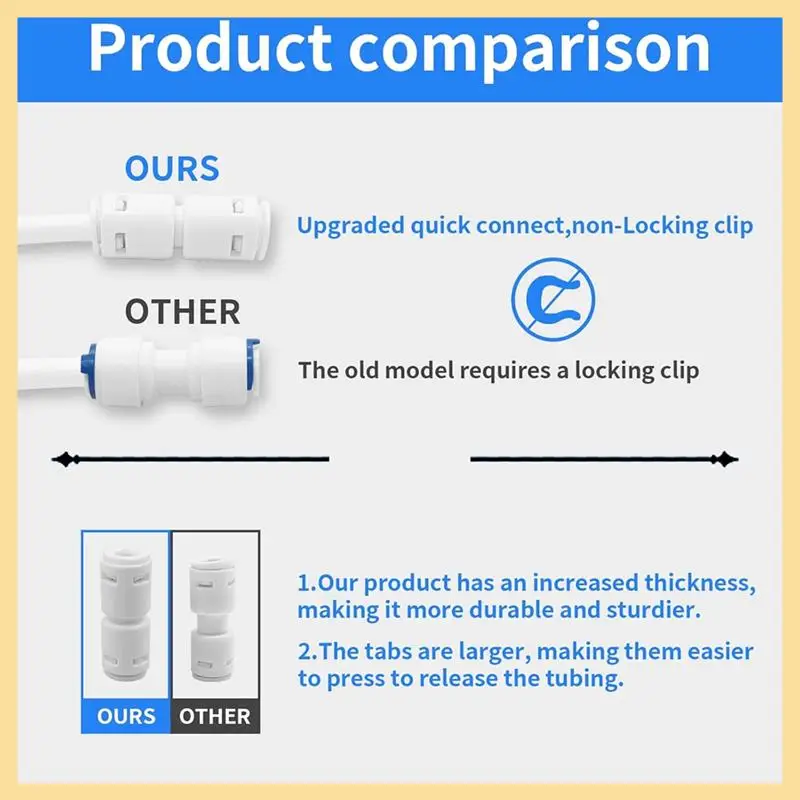 Product comparison

OURS

Upgraded quick connect,non-Locking clip

OTHER

The old model requires a locking clip

OURS OTHER

1.Our product has an increased thickness, making it more durable and sturdier.

2.The tabs are larger, making them easier to press to release the tubing.